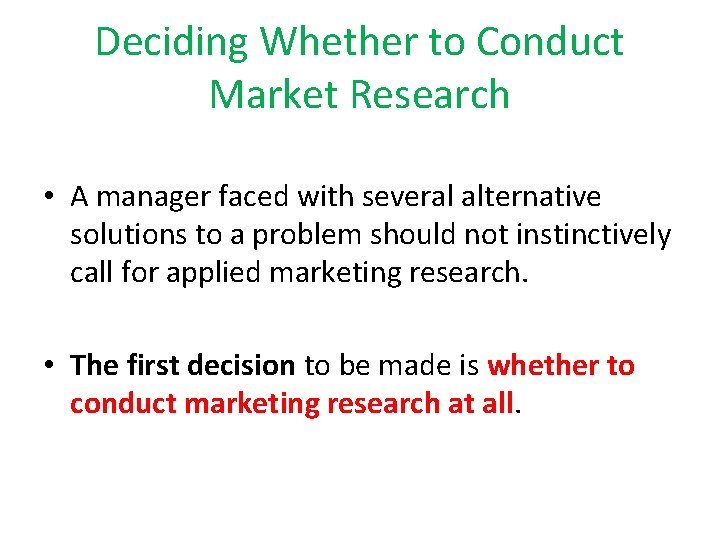 Deciding Whether to Conduct Market Research

• A manager faced with several alternative solutions to a problem should not instinctively call for applied marketing research.

• The first decision to be made is whether to conduct marketing research at all.